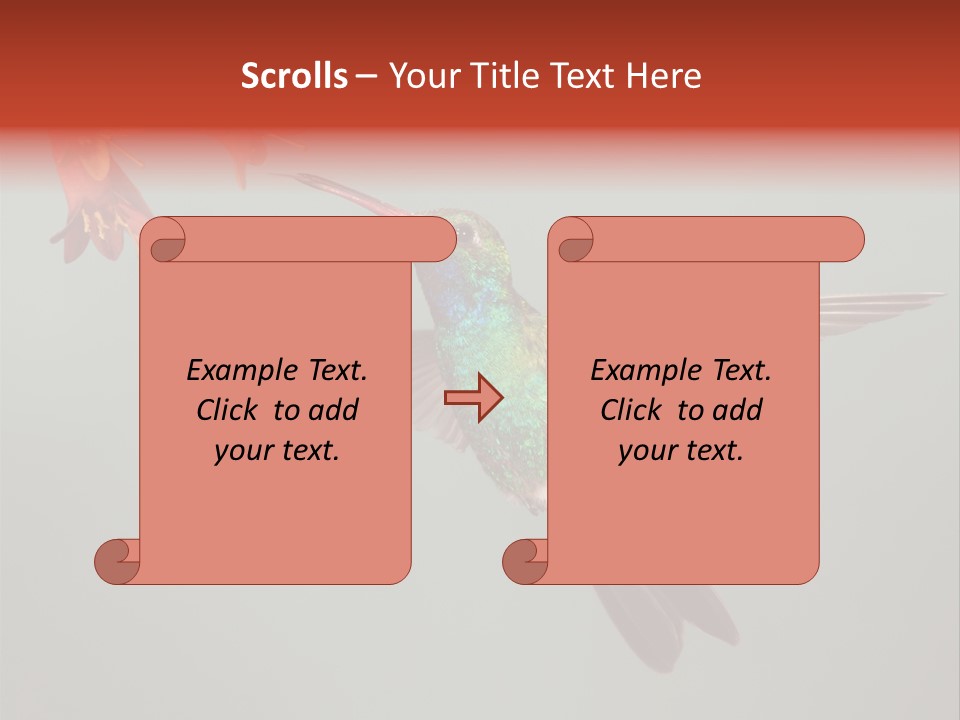 Scrolls – Your Title Text Here

Example Text.
Click to add
your text.

Example Text.
Click to add
your text.